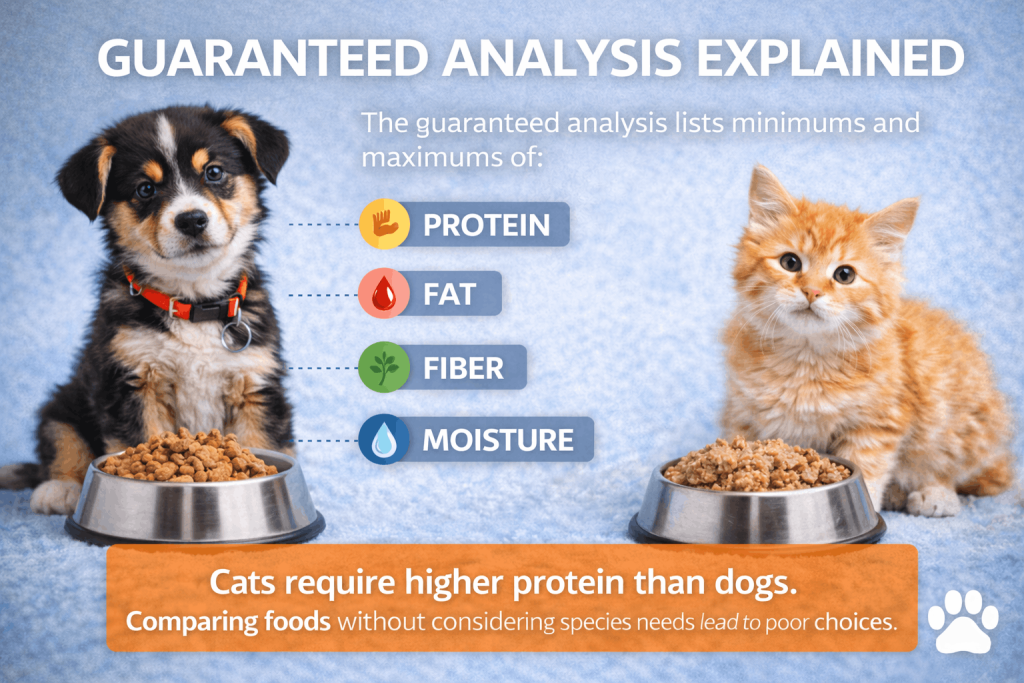 GUARANTEED ANALYSIS EXPLAINED

The guaranteed analysis lists minimums and maximums of:

PROTEIN

FAT

FIBER

MOISTURE

Cats require higher protein than dogs.
Comparing foods without considering species needs lead to poor choices.